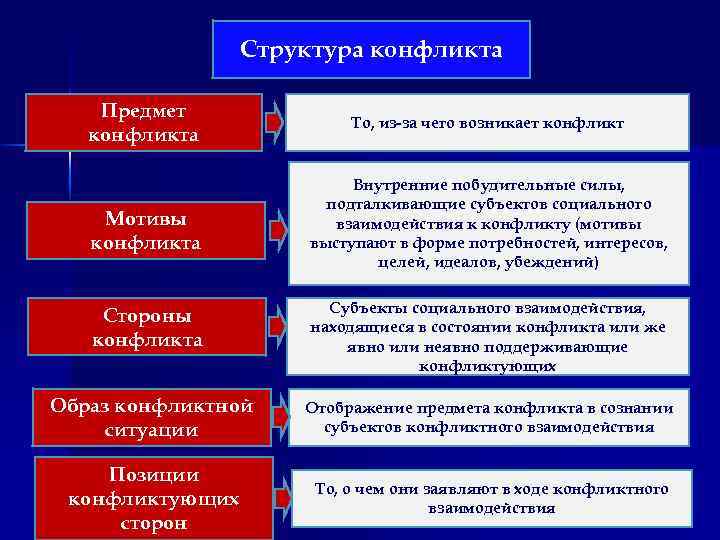 Структура конфликта

Предмет конфликта

То, из-за чего возникает конфликт

Мотивы конфликта

Внутренние побудительные силы, подталкивающие субъектов социального взаимодействия к конфликту (мотивы выступают в форме потребностей, интересов, целей, идеалов, убеждений)

Стороны конфликта

Субъекты социального взаимодействия, находящиеся в состоянии конфликта или же явно или неявно поддерживающие конфликтующих

Образ конфликтной ситуации

Отображение предмета конфликта в сознании субъектов конфликтного взаимодействия

Позиции конфликтующих сторон

То, о чем они заявляют в ходе конфликтного взаимодействия